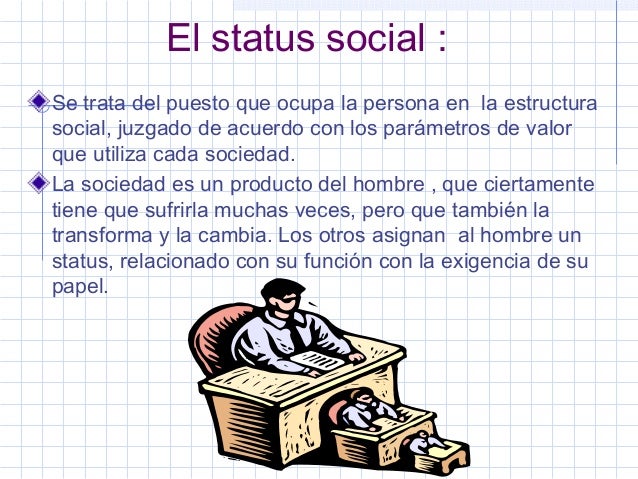 El status social :

Se trata del puesto que ocupa la persona en la estructura social, juzgado de acuerdo con los parámetros de valor que utiliza cada sociedad.

La sociedad es un producto del hombre , que ciertamente tiene que sufrirla muchas veces, pero que también la transforma y la cambia. Los otros asignan al hombre un status, relacionado con su función con la exigencia de su papel.